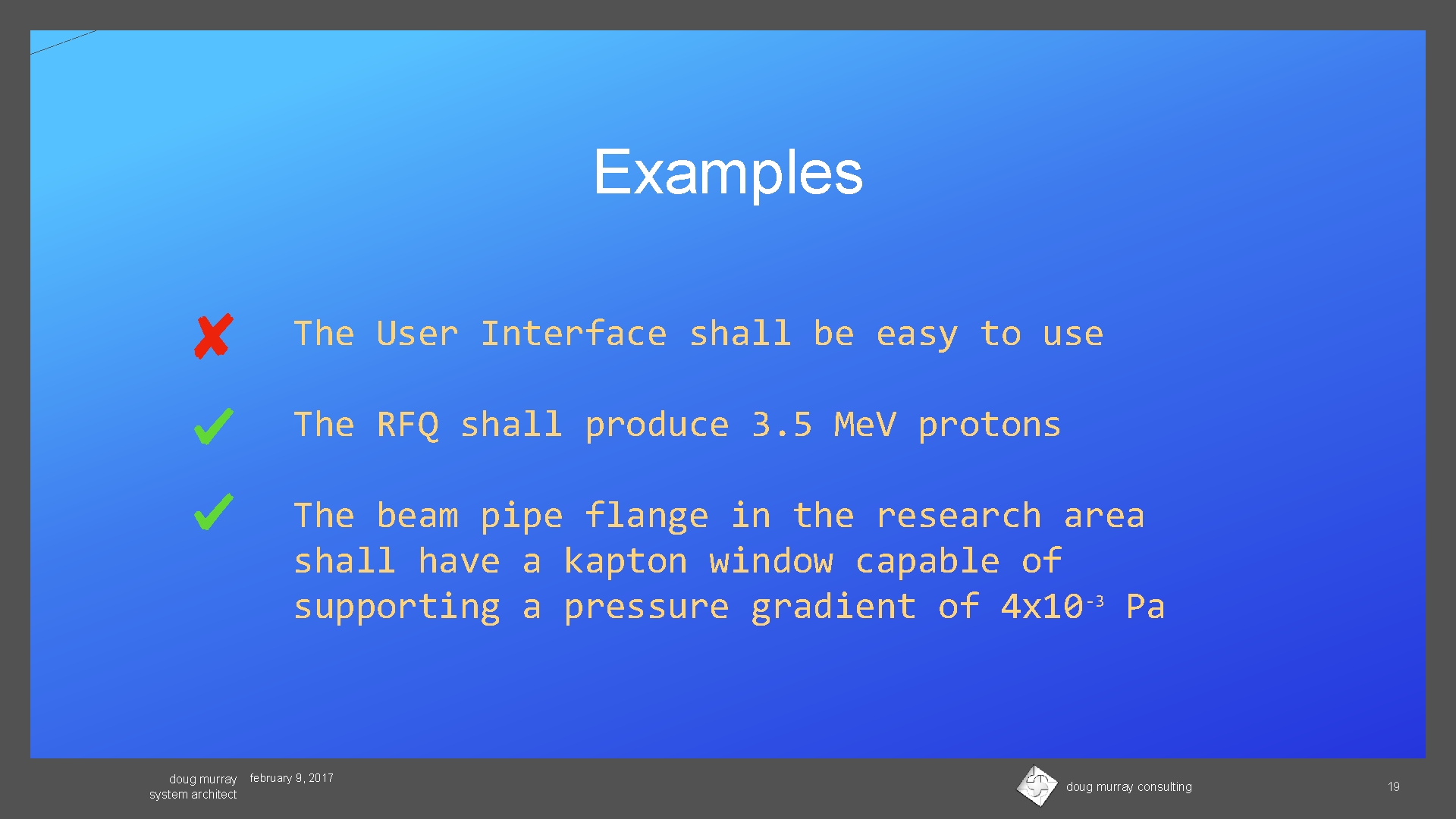 Examples

✘ The User Interface shall be easy to use

✓ The RFQ shall produce 3.5 MeV protons

✓ The beam pipe flange in the research area shall have a kapton window capable of supporting a pressure gradient of $4x10^{-3}$ Pa

doug murray
system architect

february 9, 2017

doug murray consulting

19